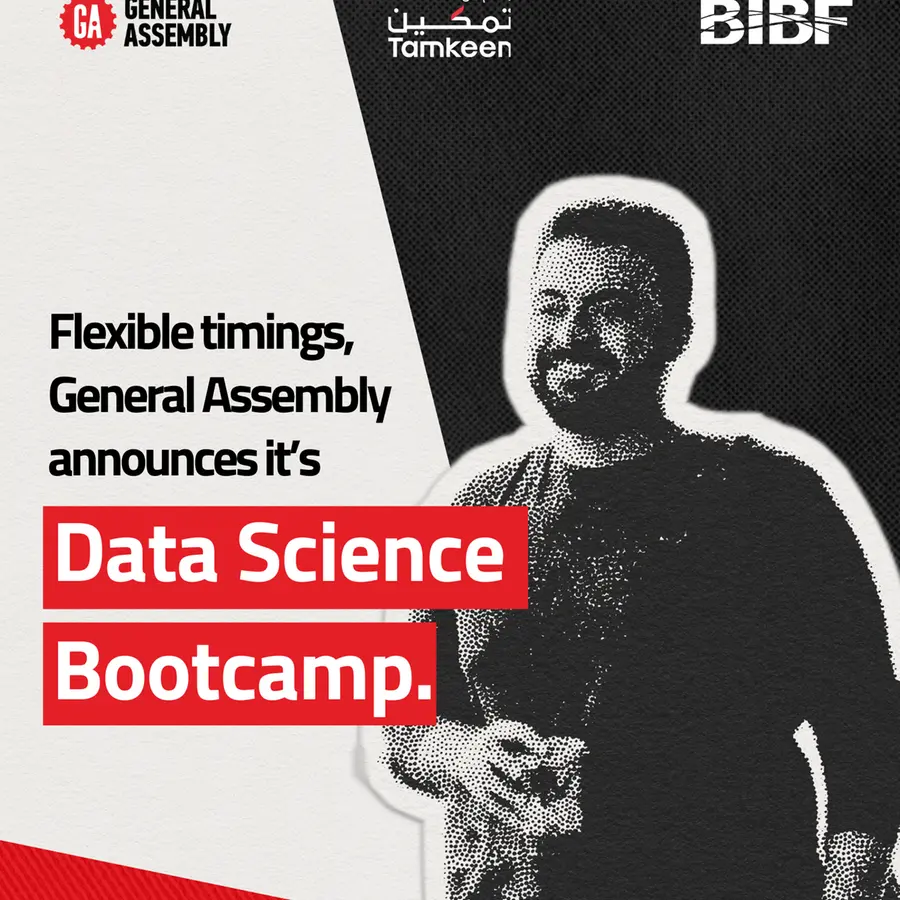 GA GENERAL ASSEMBLY

تمكين
Tamkeen

BIBF

Flexible timings, General Assembly announces it's

Data Science Bootcamp.